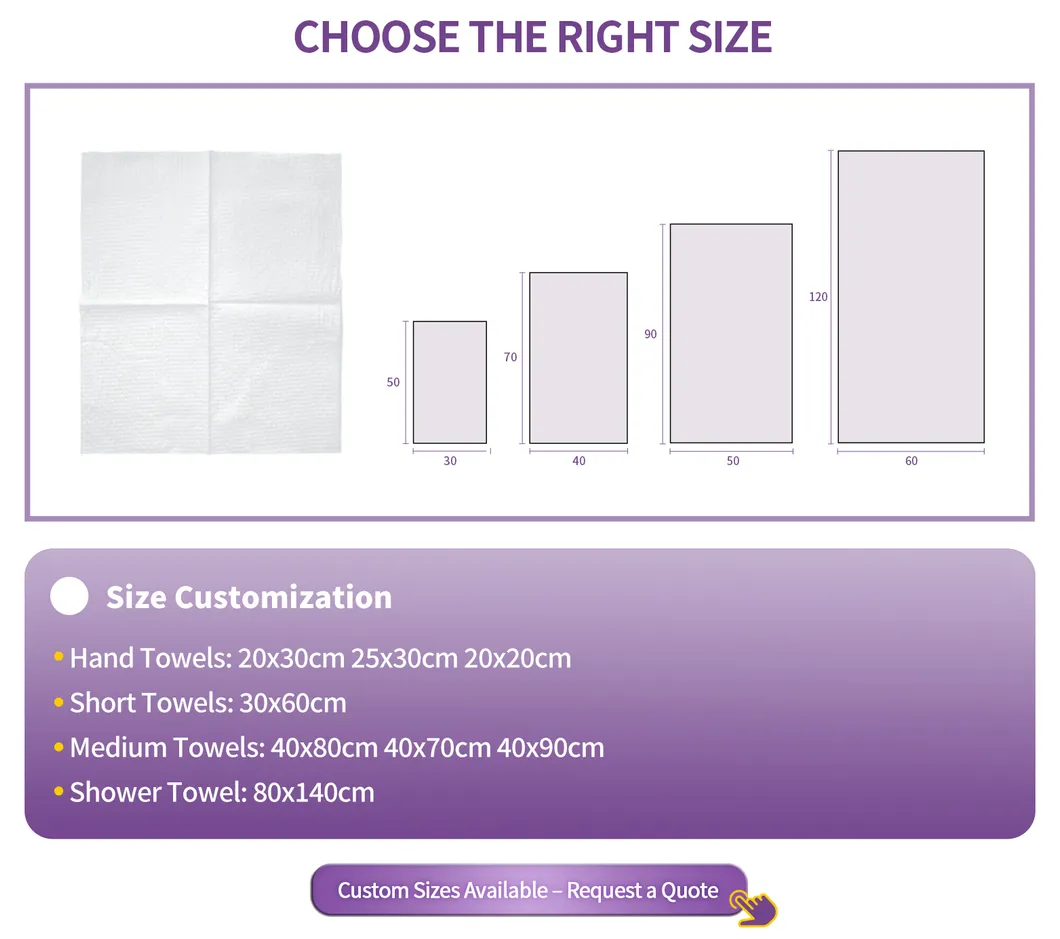 CHOOSE THE RIGHT SIZE

50
30
70
40
90
50
120
60

Size Customization

• Hand Towels: 20x30cm 25x30cm 20x20cm
• Short Towels: 30x60cm
• Medium Towels: 40x80cm 40x70cm 40x90cm
• Shower Towel: 80x140cm

Custom Sizes Available – Request a Quote